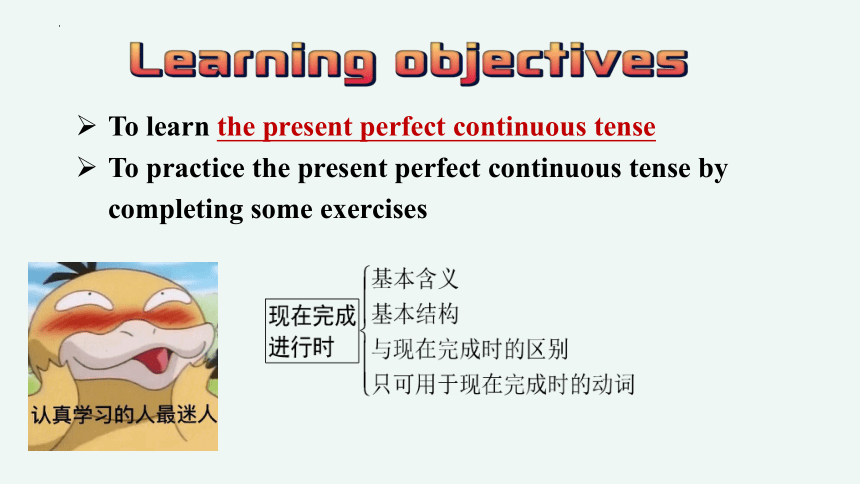 Learning objectives

➢ To learn the present perfect continuous tense

➢ To practice the present perfect continuous tense by completing some exercises

认真学习的人最迷人

现在完成进行时
基本含义
基本结构
与现在完成时的区别
只可用于现在完成时的动词